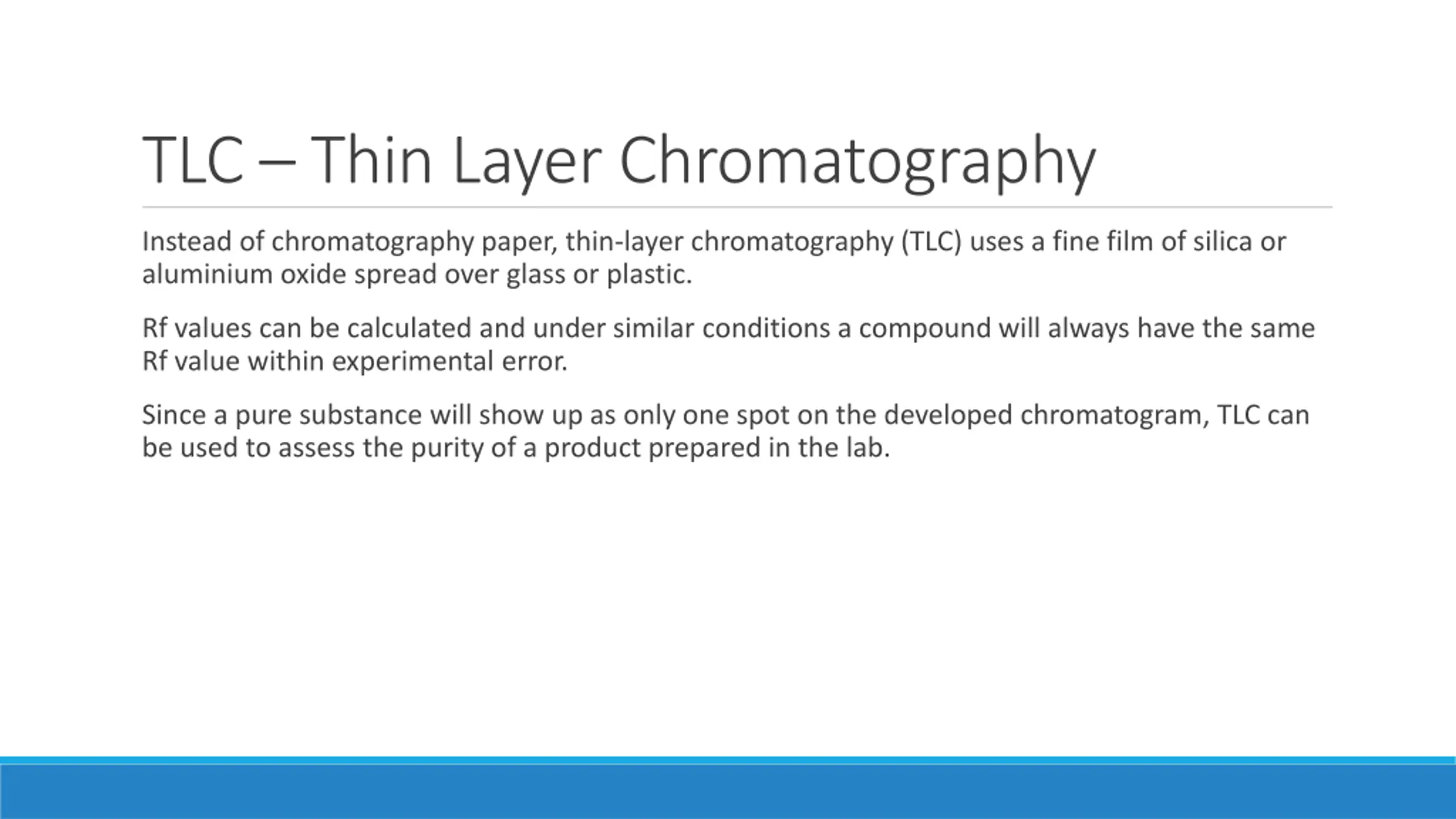 TLC – Thin Layer Chromatography

Instead of chromatography paper, thin-layer chromatography (TLC) uses a fine film of silica or aluminium oxide spread over glass or plastic.

Rf values can be calculated and under similar conditions a compound will always have the same Rf value within experimental error.

Since a pure substance will show up as only one spot on the developed chromatogram, TLC can be used to assess the purity of a product prepared in the lab.